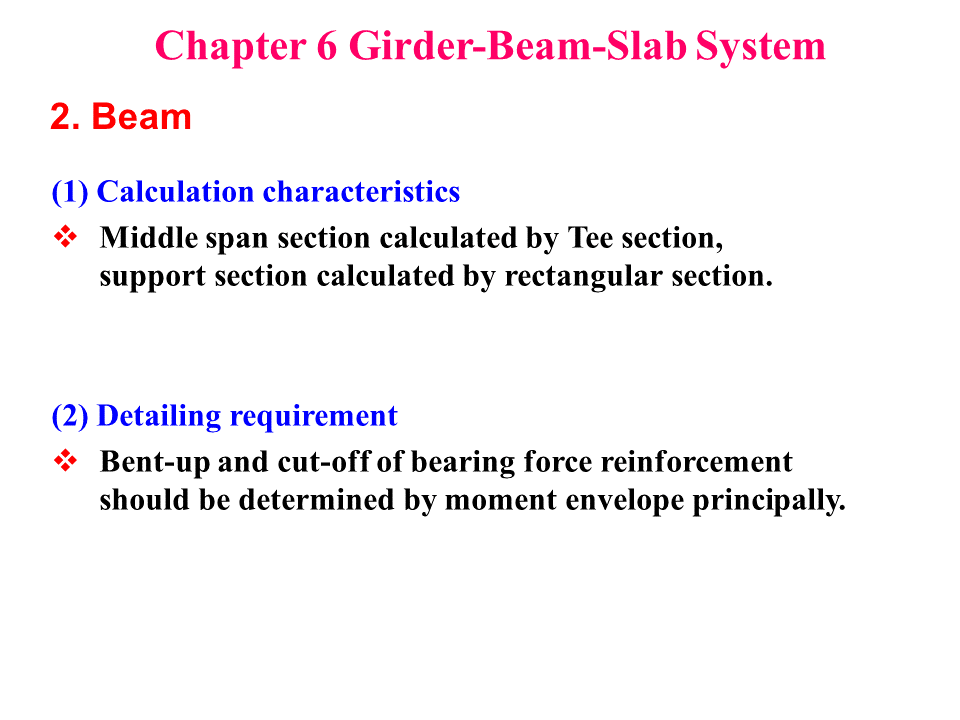 Chapter 6 Girder-Beam-Slab System

2. Beam

(1) Calculation characteristics

❖ Middle span section calculated by Tee section, support section calculated by rectangular section.

(2) Detailing requirement

❖ Bent-up and cut-off of bearing force reinforcement should be determined by moment envelope principally.